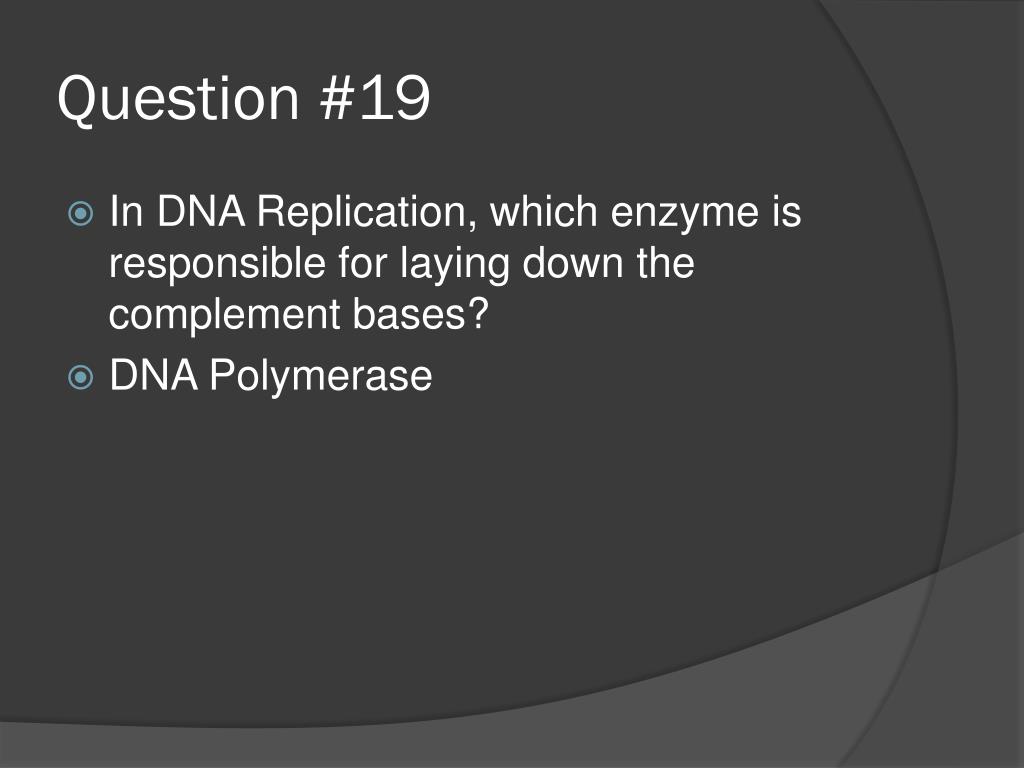 Question #19

In DNA Replication, which enzyme is responsible for laying down the complement bases?

DNA Polymerase